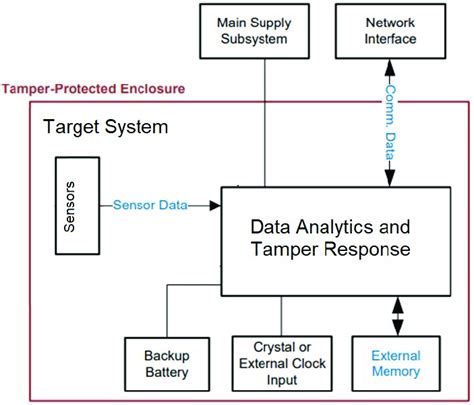 Main Supply Subsystem

Network Interface

Tamper-Protected Enclosure

Comm. Data

Target System

Sensors

Sensor Data

Data Analytics and Tamper Response

Backup Battery

Crystal or External Clock Input

External Memory